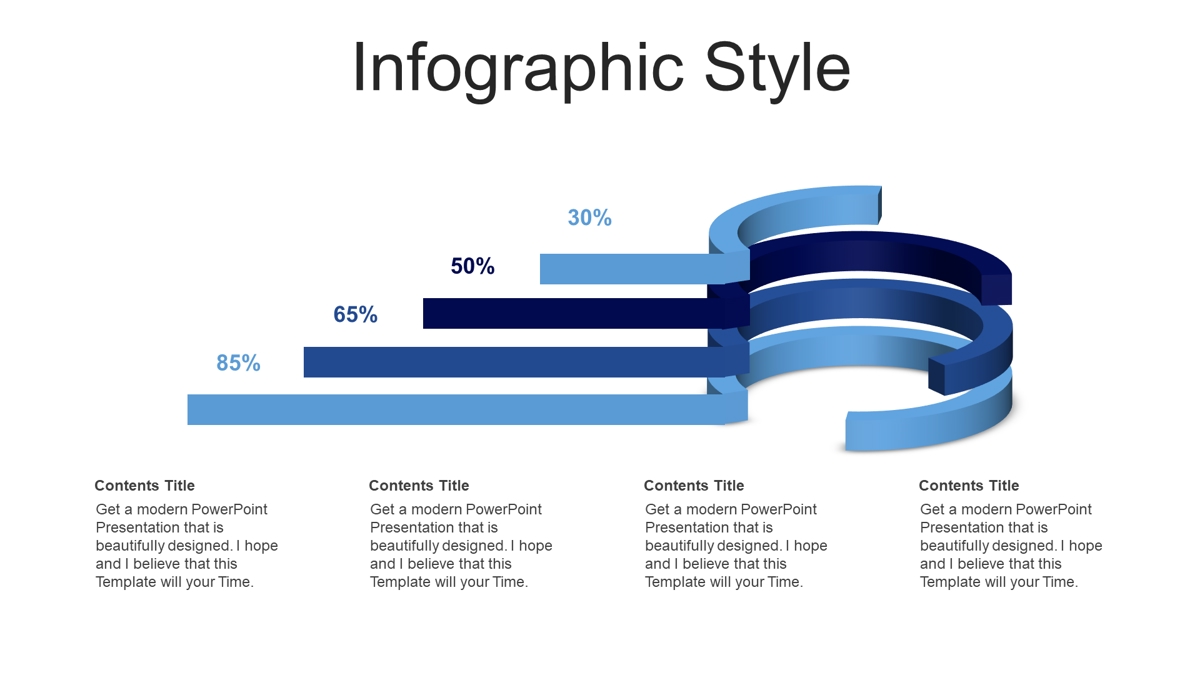 Infographic Style

30%

50%

65%

85%

Contents Title

Get a modern PowerPoint Presentation that is beautifully designed. I hope and I believe that this Template will your Time.

Contents Title

Get a modern PowerPoint Presentation that is beautifully designed. I hope and I believe that this Template will your Time.

Contents Title

Get a modern PowerPoint Presentation that is beautifully designed. I hope and I believe that this Template will your Time.

Contents Title

Get a modern PowerPoint Presentation that is beautifully designed. I hope and I believe that this Template will your Time.